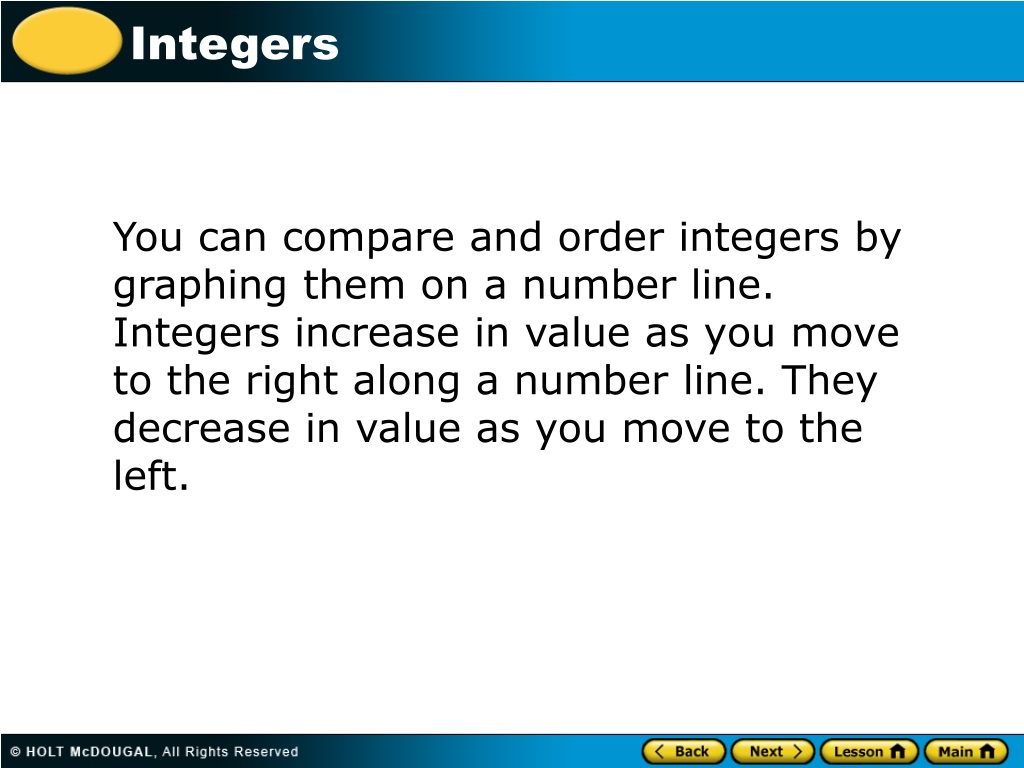 Integers

You can compare and order integers by graphing them on a number line. Integers increase in value as you move to the right along a number line. They decrease in value as you move to the left.

© HOLT McDOUGAL, All Rights Reserved

Back Next Lesson Main